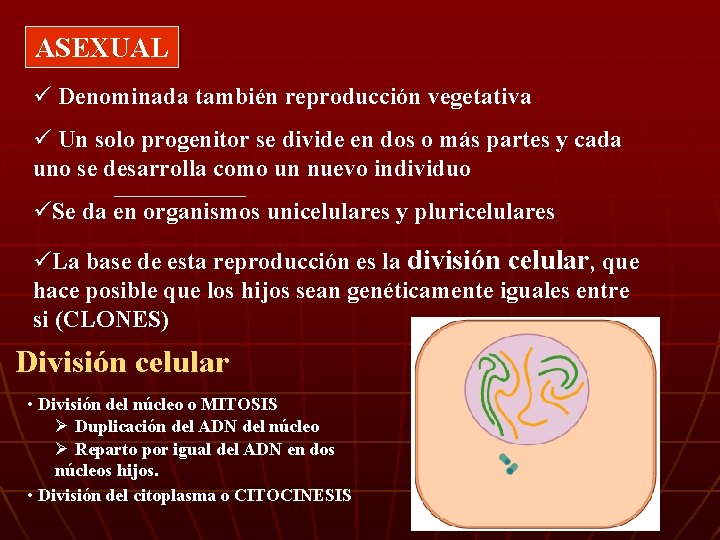 ASEXUAL

✓ Denominada también reproducción vegetativa

✓ Un solo progenitor se divide en dos o más partes y cada uno se desarrolla como un nuevo individuo

✓Se da en organismos unicelulares y pluricelulares

✓La base de esta reproducción es la división celular, que hace posible que los hijos sean genéticamente iguales entre si (CLONES)

División celular

• División del núcleo o MITOSIS
➢ Duplicación del ADN del núcleo
➢ Reparto por igual del ADN en dos núcleos hijos.
• División del citoplasma o CITOCINESIS